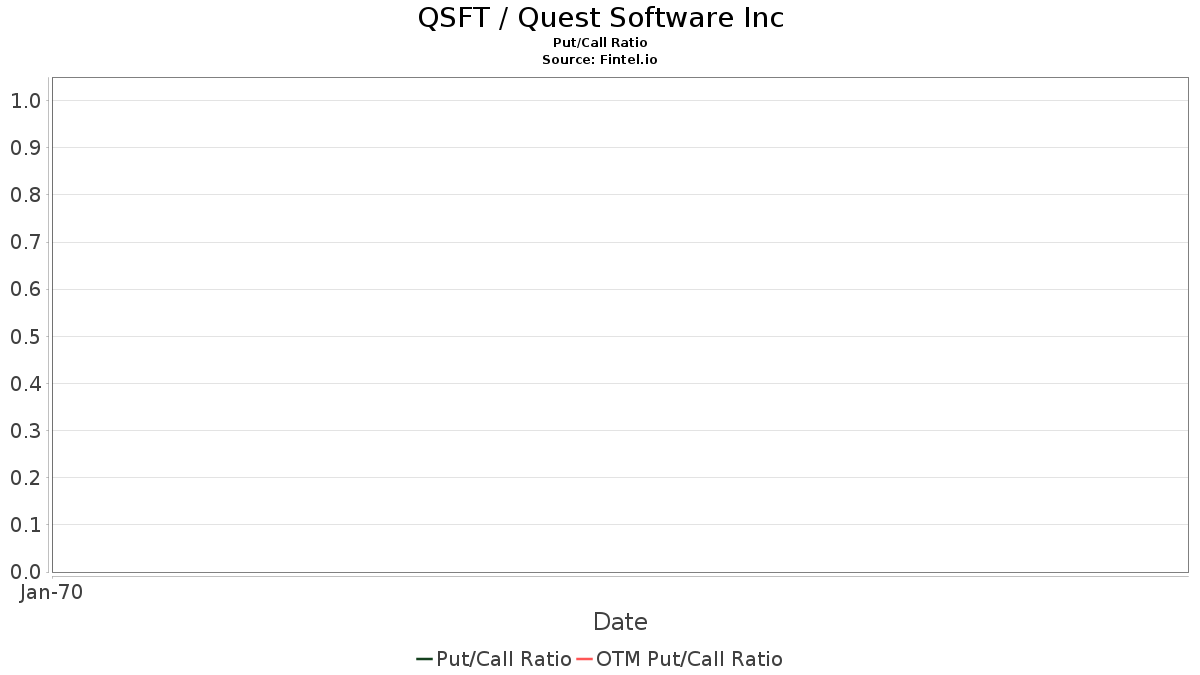 QSFT / Quest Software Inc
Put/Call Ratio
Source: Fintel.io

1.0
0.9
0.8
0.7
0.6
0.5
0.4
0.3
0.2
0.1
0.0

Jan-70

Date

Put/Call Ratio OTM Put/Call Ratio